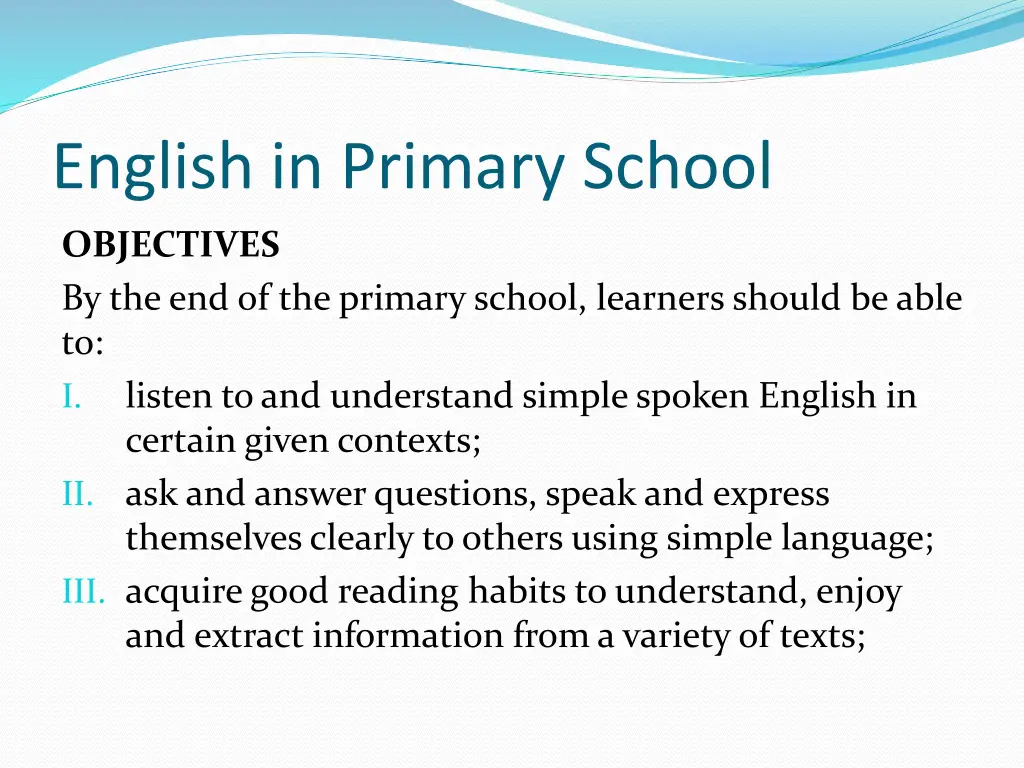 English in Primary School

OBJECTIVES

By the end of the primary school, learners should be able to:

I. listen to and understand simple spoken English in certain given contexts;

II. ask and answer questions, speak and express themselves clearly to others using simple language;

III. acquire good reading habits to understand, enjoy and extract information from a variety of texts;